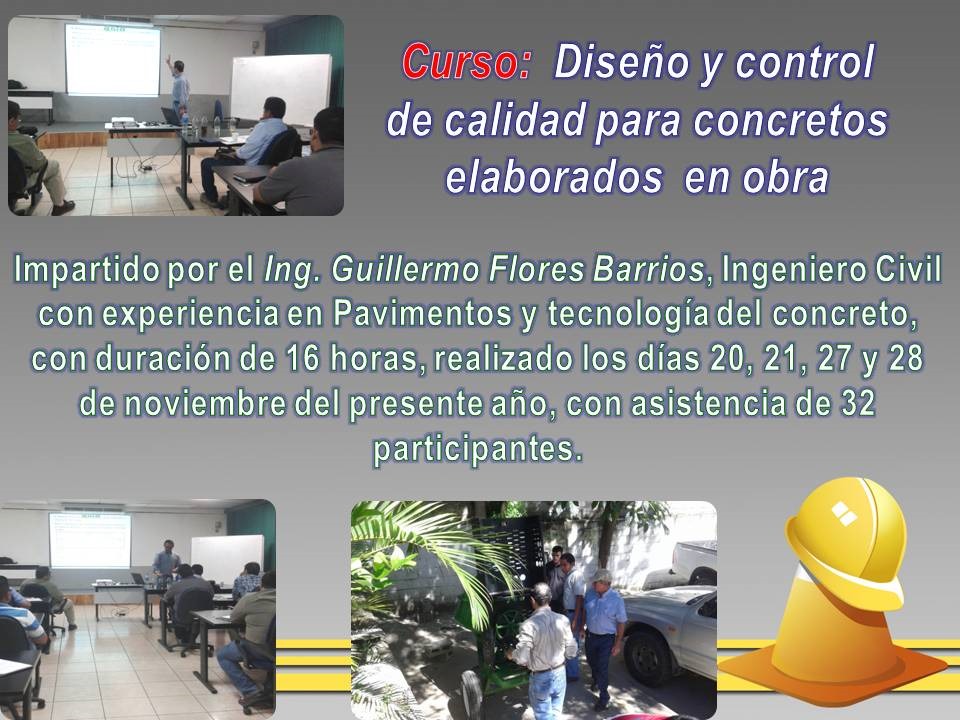 Curso: Diseño y control de calidad para concretos elaborados en obra

Impartido por el Ing. Guillermo Flores Barrios, Ingeniero Civil con experiencia en Pavimentos y tecnología del concreto, con duración de 16 horas, realizado los días 20, 21, 27 y 28 de noviembre del presente año, con asistencia de 32 participantes.